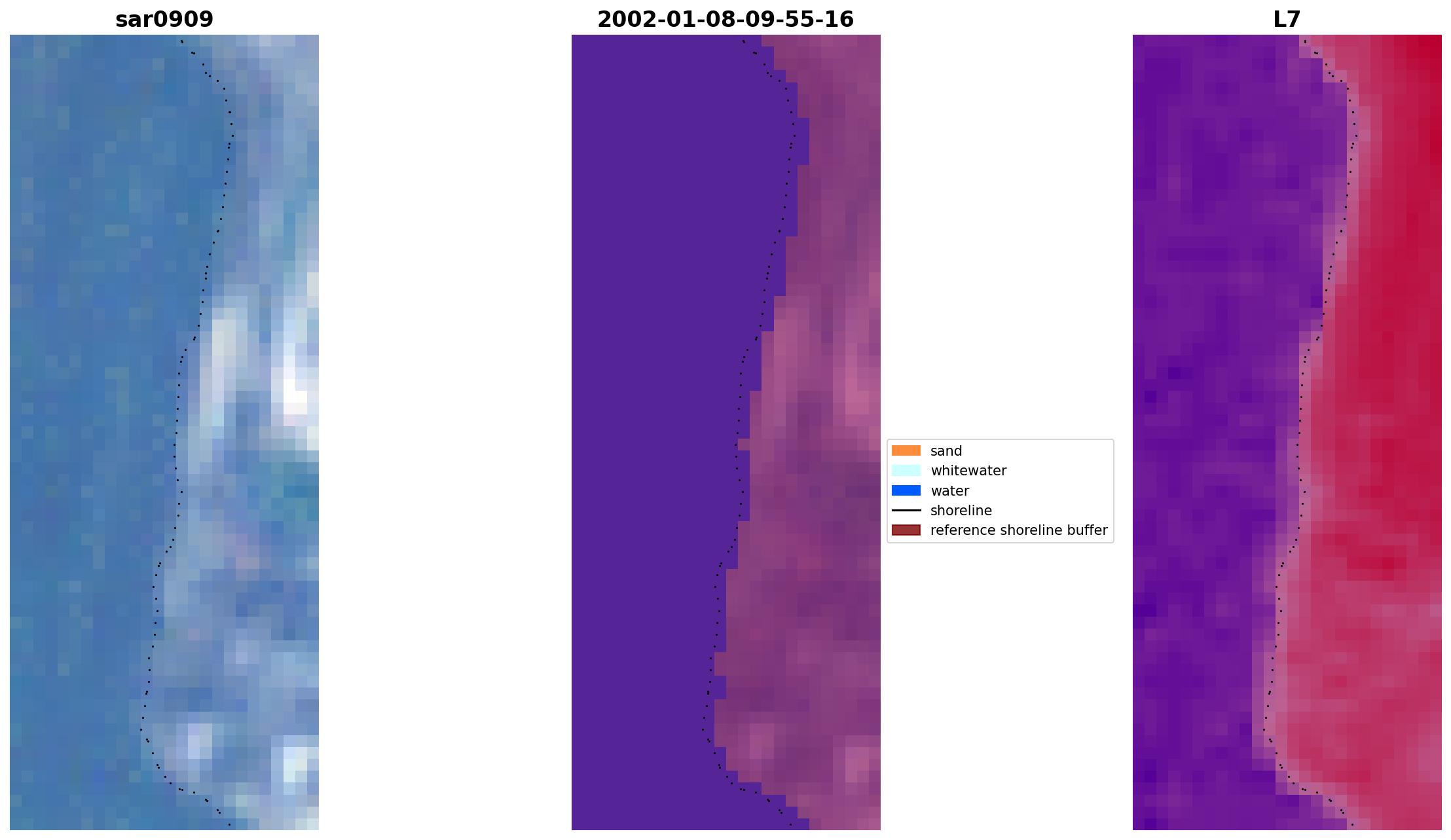 sar0909

2002-01-08-09-55-16

L7

sand
whitewater
water
shoreline
reference shoreline buffer